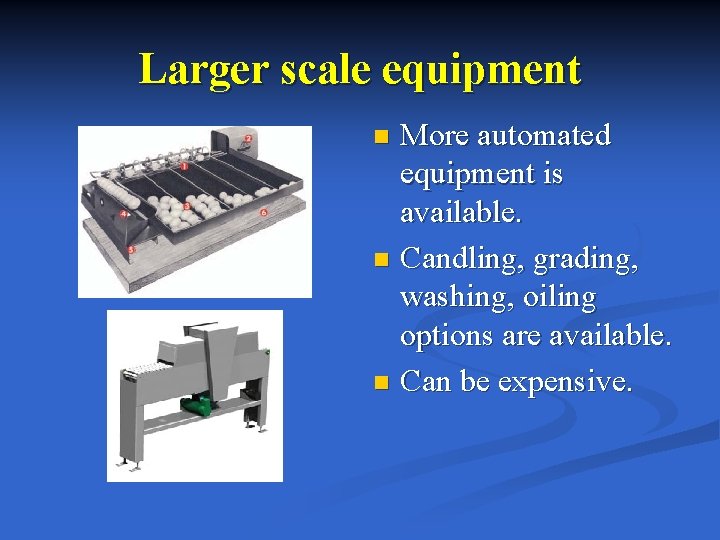 Larger scale equipment

1
2
3
4
5
6

- More automated equipment is available.
- Candling, grading, washing, oiling options are available.
- Can be expensive.